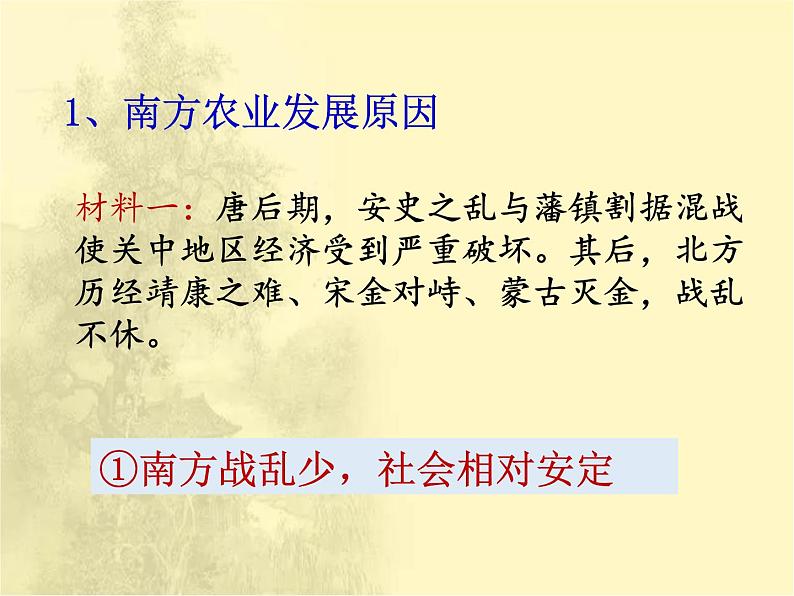 1、南方农业发展原因

材料一：唐后期，安史之乱与藩镇割据混战使关中地区经济受到严重破坏。其后，北方历经靖康之难、宋金对峙、蒙古灭金，战乱不休。

①南方战乱少，社会相对安定